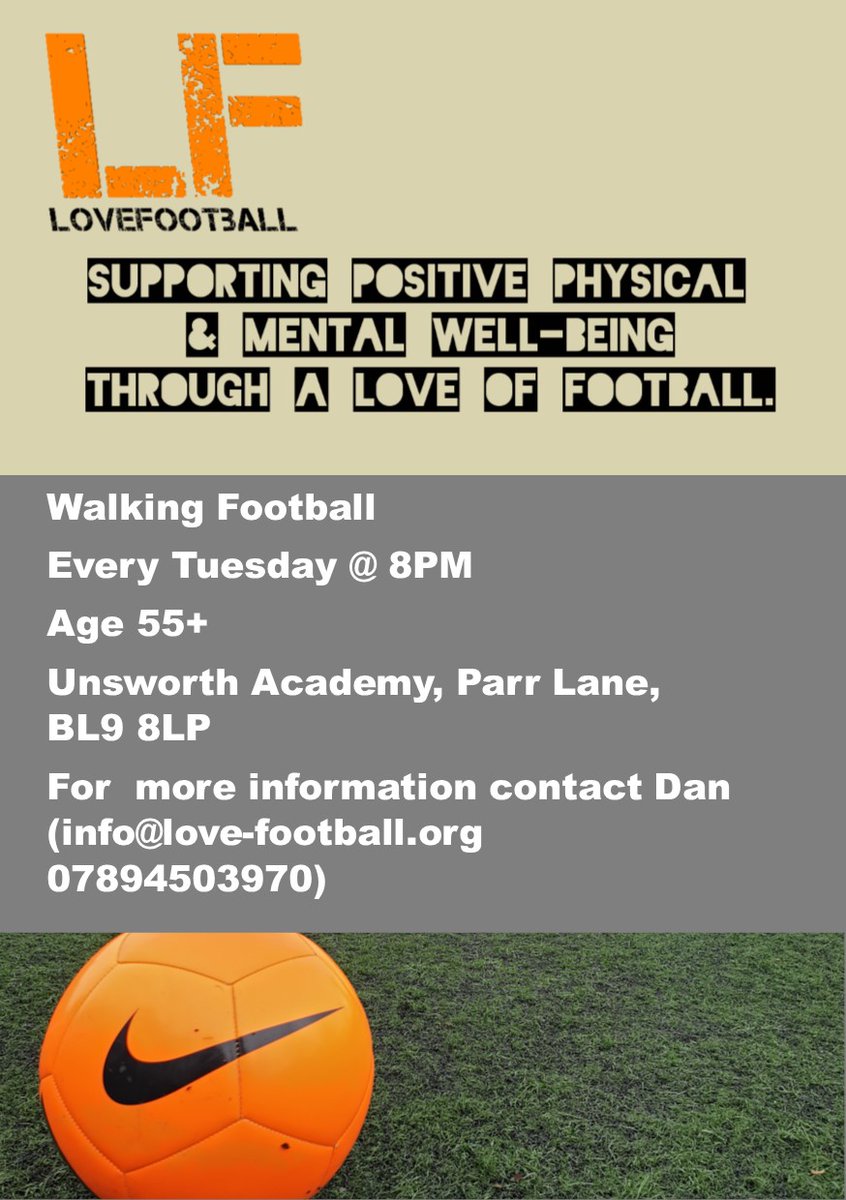 LF

LOVEFOOTBALL

SUPPORTING POSITIVE PHYSICAL & MENTAL WELL-BEING THROUGH A LOVE OF FOOTBALL.

Walking Football

Every Tuesday @ 8PM

Age 55+

Unsworth Academy, Parr Lane, BL9 8LP

For more information contact Dan (info@love-football.org 07894503970)